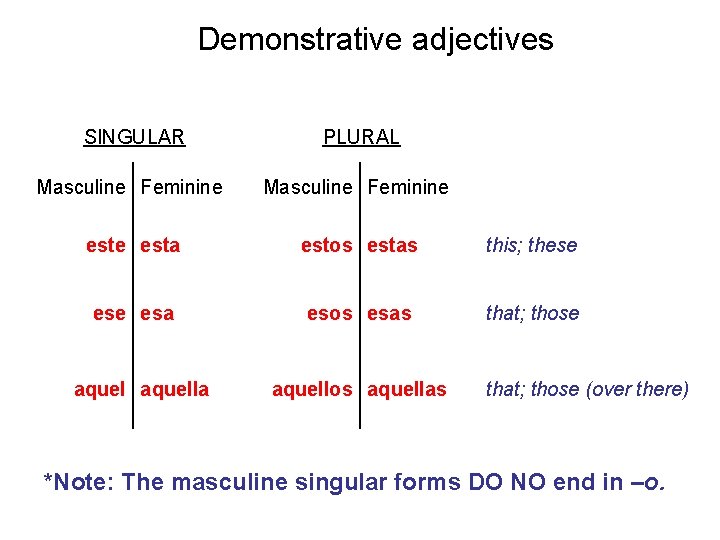 Demonstrative adjectives

| SINGULAR | | PLURAL | | |
|---|---|---|---|---|
| Masculine | Feminine | Masculine | Feminine | |
| este | esta | estos | estas | this; these |
| ese | esa | esos | esas | that; those |
| aquel | aquella | aquellos | aquellas | that; those (over there) |

*Note: The masculine singular forms DO NO end in –o.